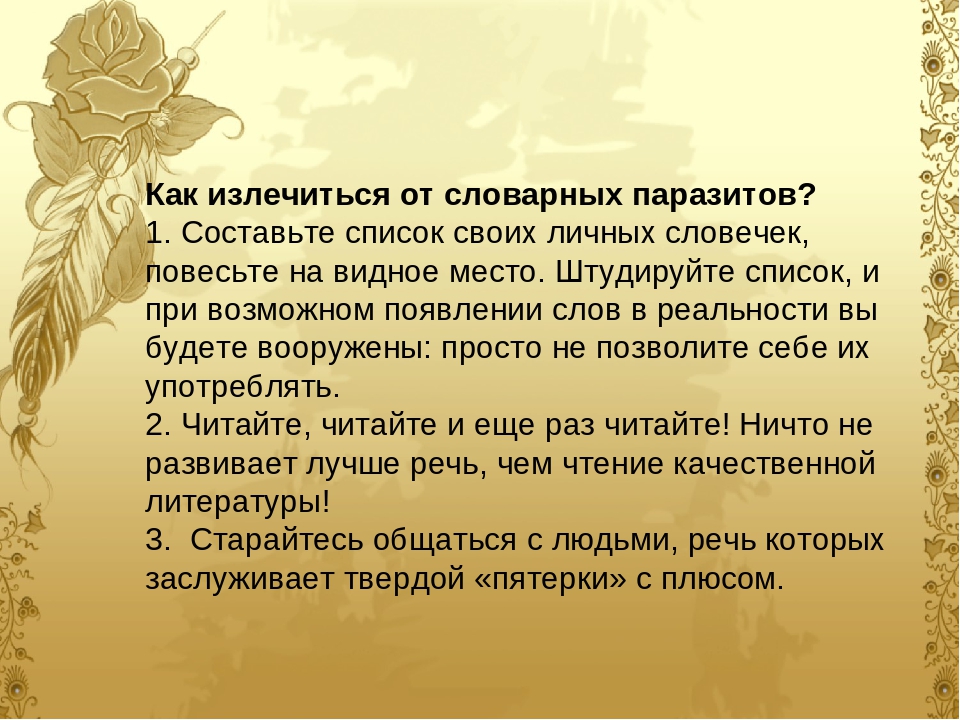 Как излечиться от словарных паразитов?
1. Составьте список своих личных словечек, повесьте на видное место. Штудируйте список, и при возможном появлении слов в реальности вы будете вооружены: просто не позволите себе их употреблять.
2. Читайте, читайте и еще раз читайте! Ничто не развивает лучше речь, чем чтение качественной литературы!
3. Старайтесь общаться с людьми, речь которых заслуживает твердой «пятерки» с плюсом.